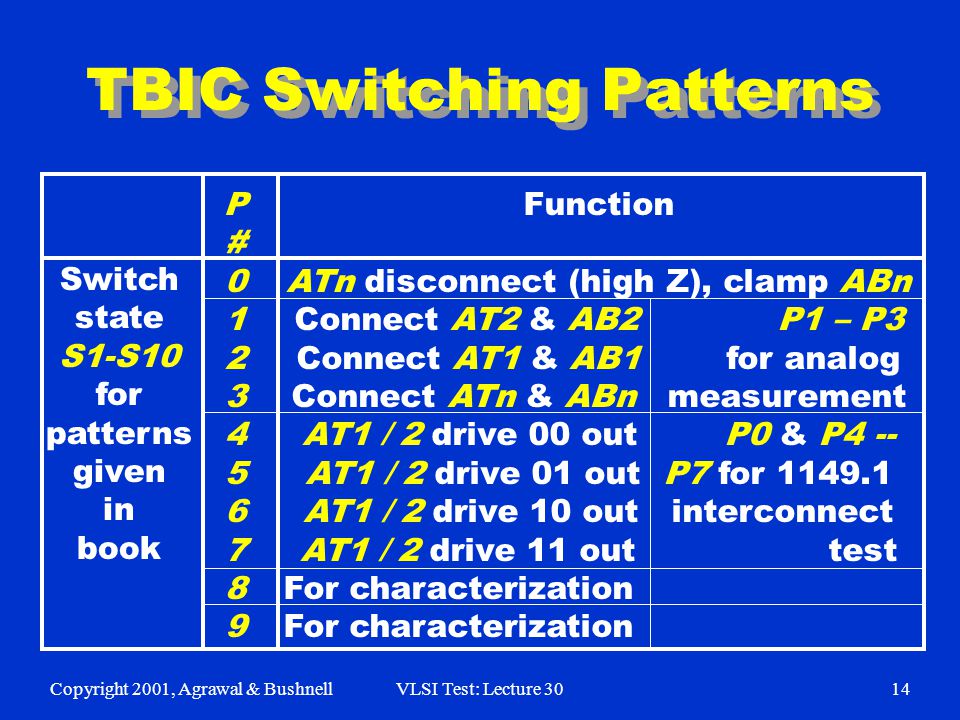 TBIC Switching Patterns

| | P # | Function | |
|---|---|---|---|
| Switch state S1-S10 for patterns given in book | 0 | ATn disconnect (high Z), clamp ABn | |
| | 1 | Connect AT2 & AB2 | P1 – P3 for analog measurement |
| | 2 | Connect AT1 & AB1 | |
| | 3 | Connect ATn & ABn | |
| | 4 | AT1 / 2 drive 00 out | P0 & P4 -- P7 for 1149.1 interconnect test |
| | 5 | AT1 / 2 drive 01 out | |
| | 6 | AT1 / 2 drive 10 out | |
| | 7 | AT1 / 2 drive 11 out | |
| | 8 | For characterization | |
| | 9 | For characterization | |

Copyright 2001, Agrawal & Bushnell VLSI Test: Lecture 30 14